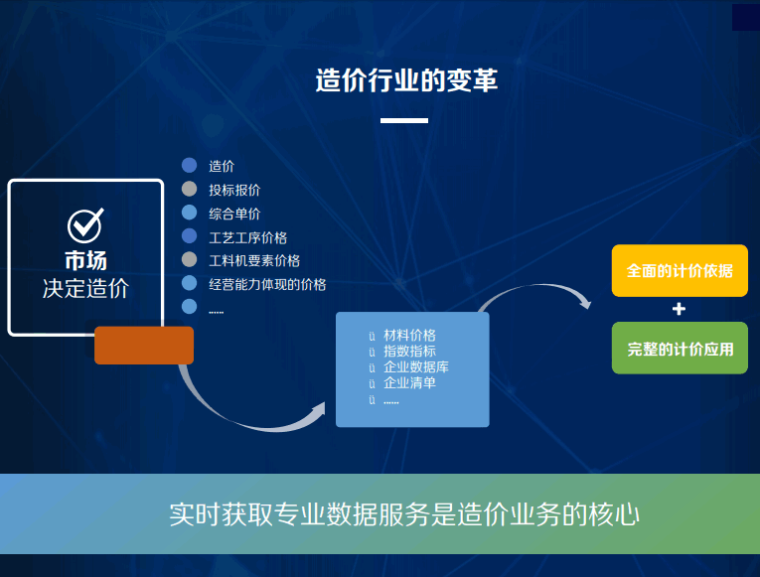 造价行业的变革

市场
决定造价

造价
投标报价
综合单价
工艺工序价格
工料机要素价格
经营能力体现的价格
……

材料价格
指数指标
企业数据库
企业清单
……

全面的计价依据
+
完整的计价应用

实时获取专业数据服务是造价业务的核心